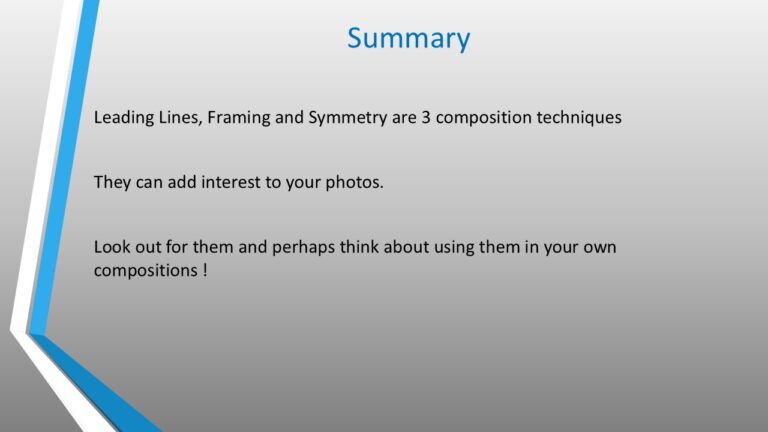 Summary

Leading Lines, Framing and Symmetry are 3 composition techniques

They can add interest to your photos.

Look out for them and perhaps think about using them in your own compositions !